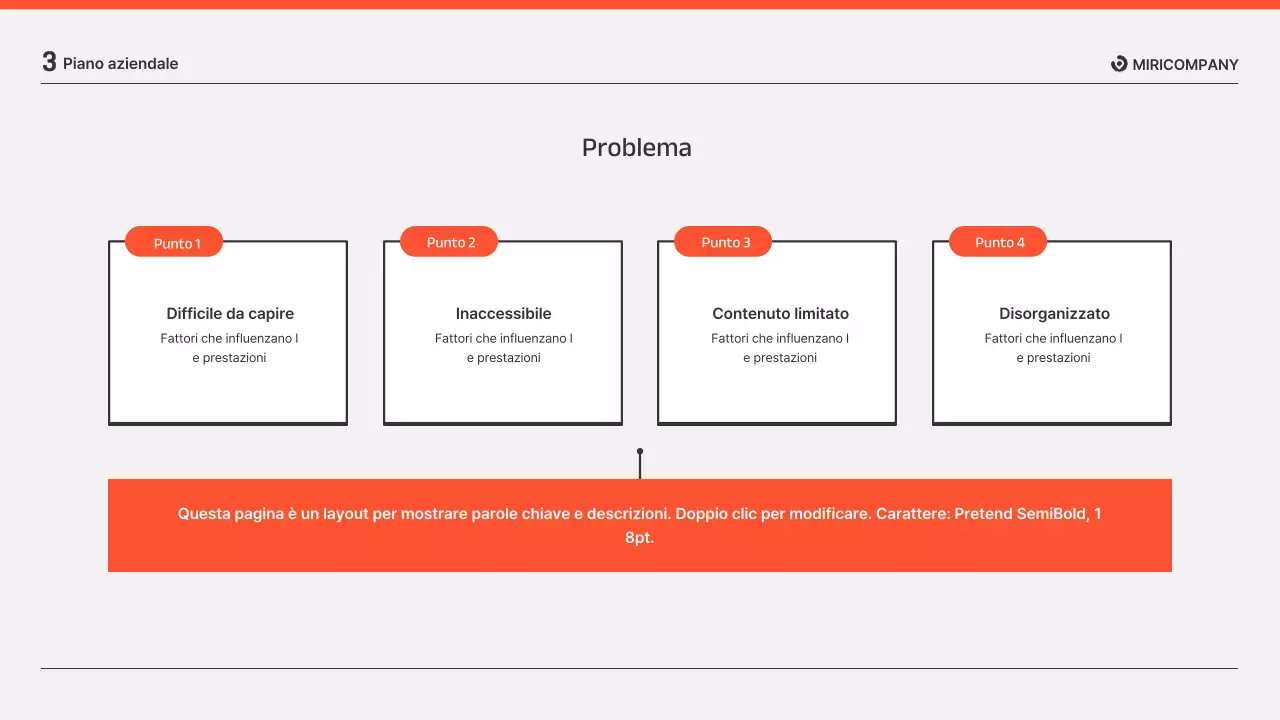 3 Piano aziendale

MIRICOMPANY

Problema

Punto 1

Difficile da capire

Fattori che influenzano l e prestazioni

Punto 2

Inaccessibile

Fattori che influenzano l e prestazioni

Punto 3

Contenuto limitato

Fattori che influenzano l e prestazioni

Punto 4

Disorganizzato

Fattori che influenzano l e prestazioni

Questa pagina è un layout per mostrare parole chiave e descrizioni. Doppio clic per modificare. Carattere: Pretend SemiBold, 1 8pt.